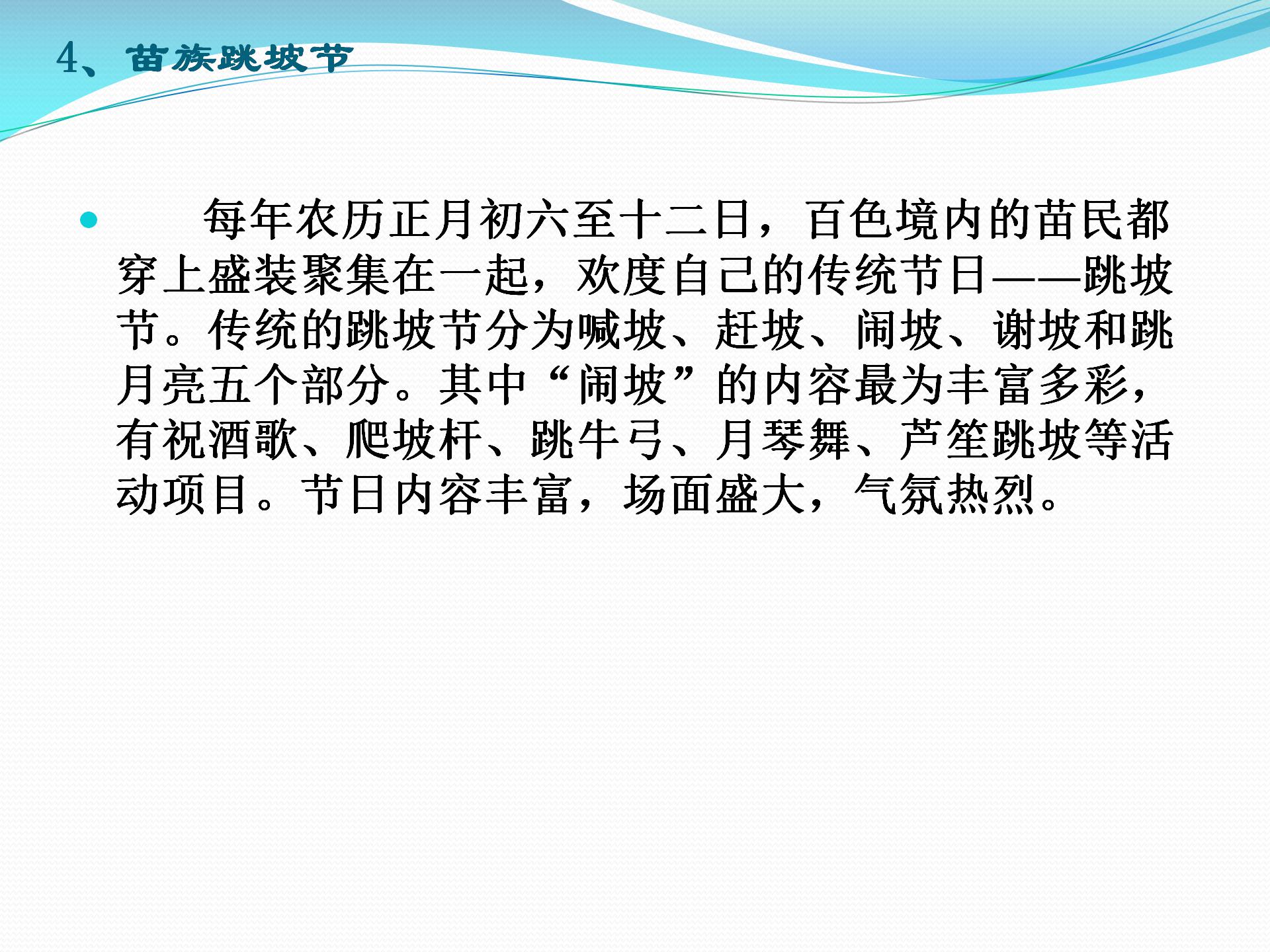 4、苗族跳坡节

每年农历正月初六至十二日，百色境内的苗民都穿上盛装聚集在一起，欢度自己的传统节日——跳坡节。传统的跳坡节分为喊坡、赶坡、闹坡、谢坡和跳月亮五个部分。其中“闹坡”的内容最为丰富多彩，有祝酒歌、爬坡杆、跳牛弓、月琴舞、芦笙跳坡等活动项目。节日内容丰富，场面盛大，气氛热烈。